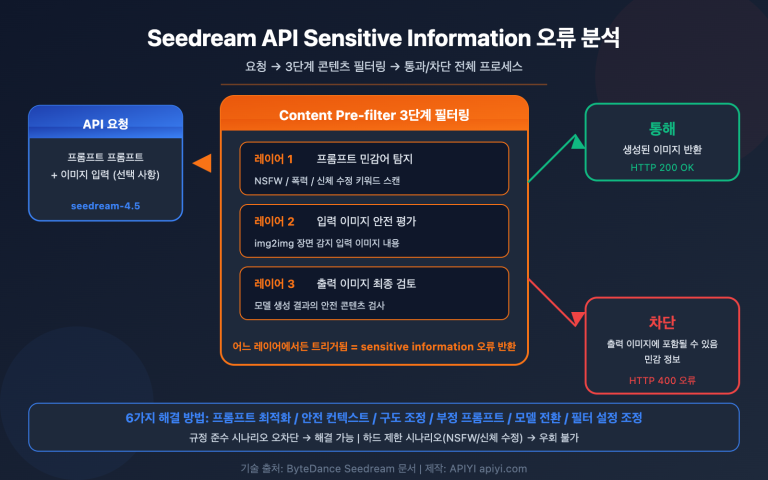 Seedream API Sensitive Information 오류 분석

요청 → 3단계 콘텐츠 필터링 → 통과/차단 전체 프로세스

API 요청

프롬프트 프롬프트
+ 이미지 입력 (선택 사항)

seedream-4.5

Content Pre-filter 3단계 필터링

레이어 1 프롬프트 민감어 탐지
NSFW / 폭력 / 신체 수정 키워드 스캔

레이어 2 입력 이미지 안전 평가
img2img 장면 감지 입력 이미지 내용

레이어 3 출력 이미지 최종 검토
모델 생성 결과의 안전 콘텐츠 검사

어느 레이어에서든 트리거됨 = sensitive information 오류 반환

통해
생성된 이미지 반환
HTTP 200 OK

차단
출력 이미지에 포함될 수 있음
민감 정보
HTTP 400 오류

6가지 해결 방법: 프롬프트 최적화 / 안전 컨텍스트 / 구도 조정 / 부정 프롬프트 / 모델 전환 / 필터 설정 조정
규정 준수 시나리오 오차단 → 해결 가능 | 하드 제한 시나리오(NSFW/신체 수정) → 우회 불가

기술 출처: ByteDance Seedream 문서 | 제작: APIYI apiyi.com